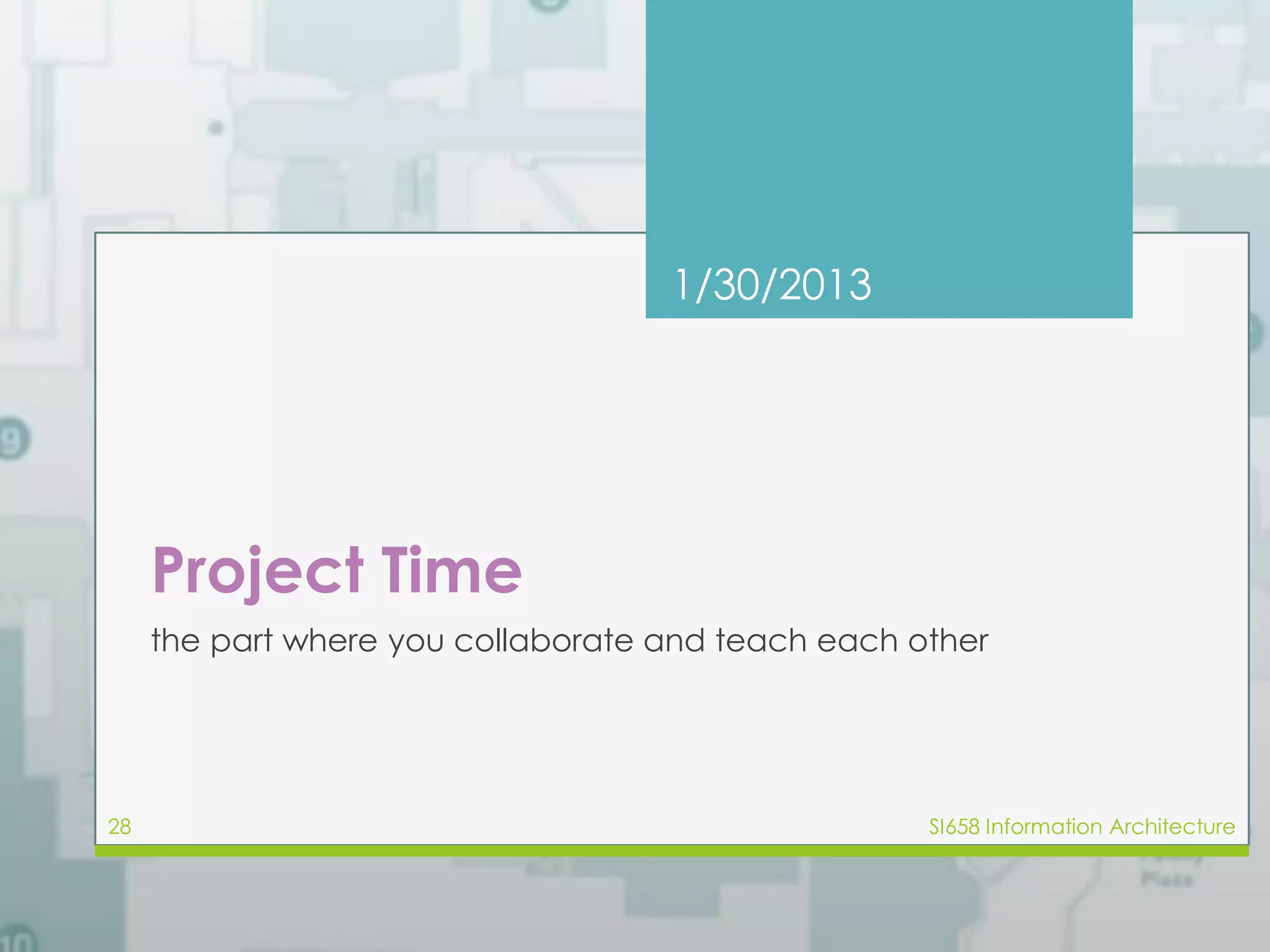 1/30/2013

Project Time

the part where you collaborate and teach each other

28

SI658 Information Architecture